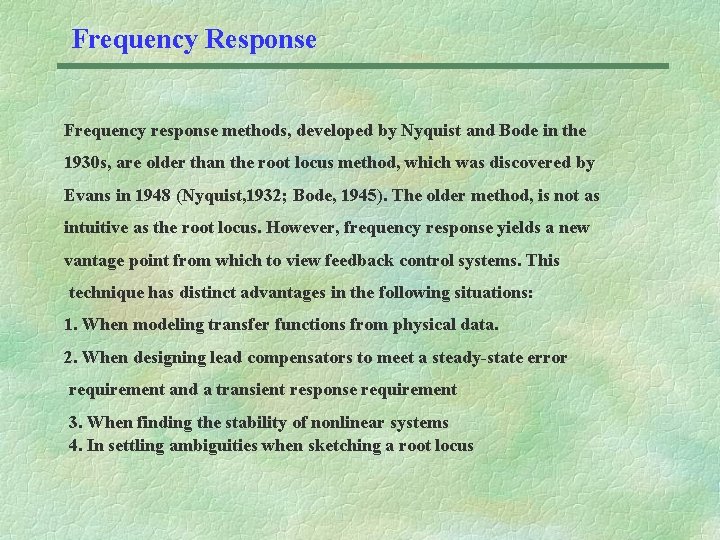 Frequency Response

Frequency response methods, developed by Nyquist and Bode in the 1930s, are older than the root locus method, which was discovered by Evans in 1948 (Nyquist,1932; Bode, 1945). The older method, is not as intuitive as the root locus. However, frequency response yields a new vantage point from which to view feedback control systems. This technique has distinct advantages in the following situations:

1. When modeling transfer functions from physical data.

2. When designing lead compensators to meet a steady-state error requirement and a transient response requirement

3. When finding the stability of nonlinear systems

4. In settling ambiguities when sketching a root locus